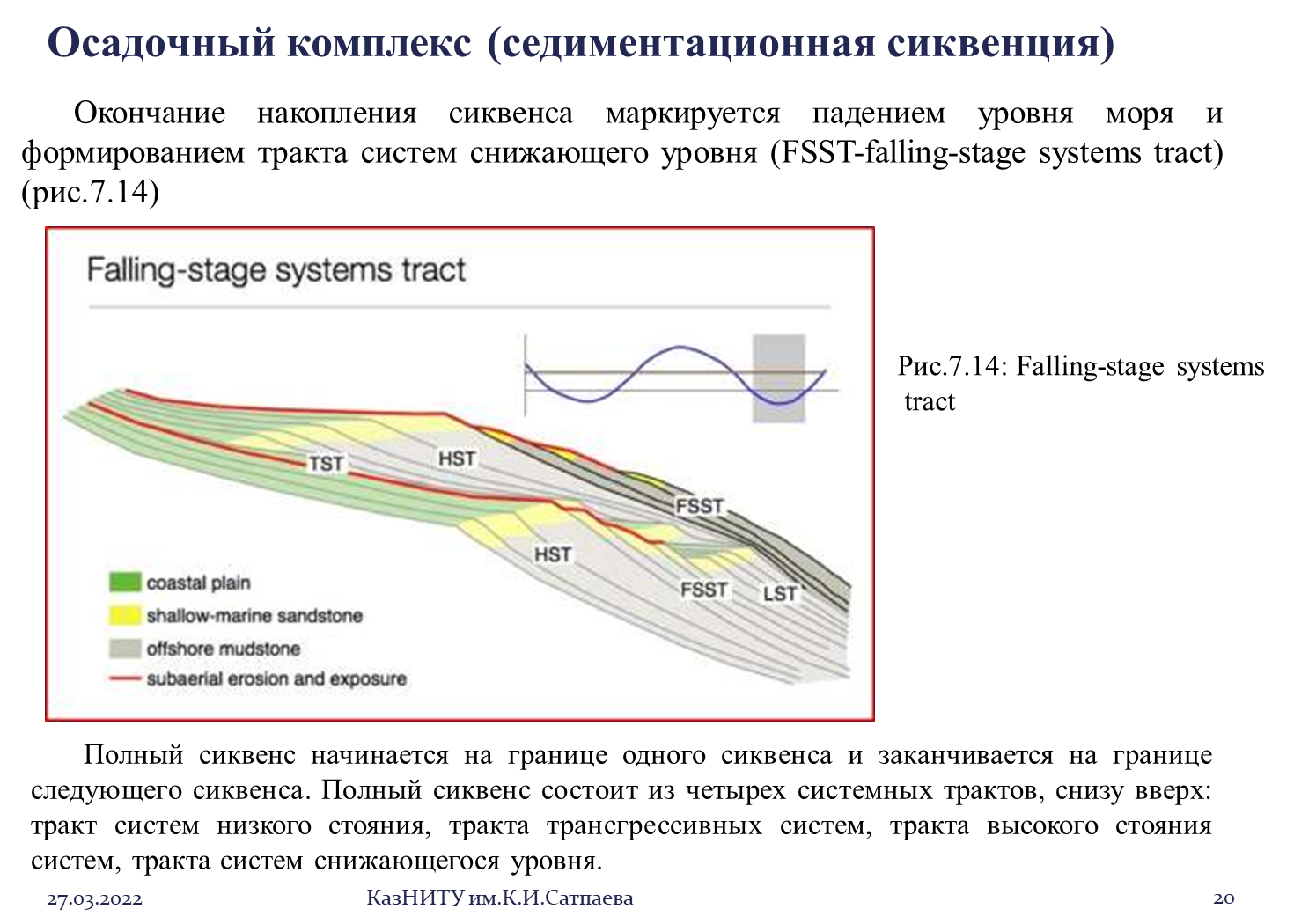 Осадочный комплекс (седиментационная сиквенция)

Окончание накопления сиквенса маркируется падением уровня моря и формированием тракта систем снижающего уровня (FSST-falling-stage systems tract) (рис.7.14)

Falling-stage systems tract

TST

HST

FSST

HST

FSST

LST

coastal plain

shallow-marine sandstone

offshore mudstone

subaerial erosion and exposure

Рис.7.14: Falling-stage systems tract

Полный сиквенс начинается на границе одного сиквенса и заканчивается на границе следующего сиквенса. Полный сиквенс состоит из четырех системных трактов, снизу вверх: тракт систем низкого стояния, тракта трансгрессивных систем, тракта высокого стояния систем, тракта систем снижающегося уровня.

27.03.2022

КазНИТУ им.К.И.Сатпаева

20